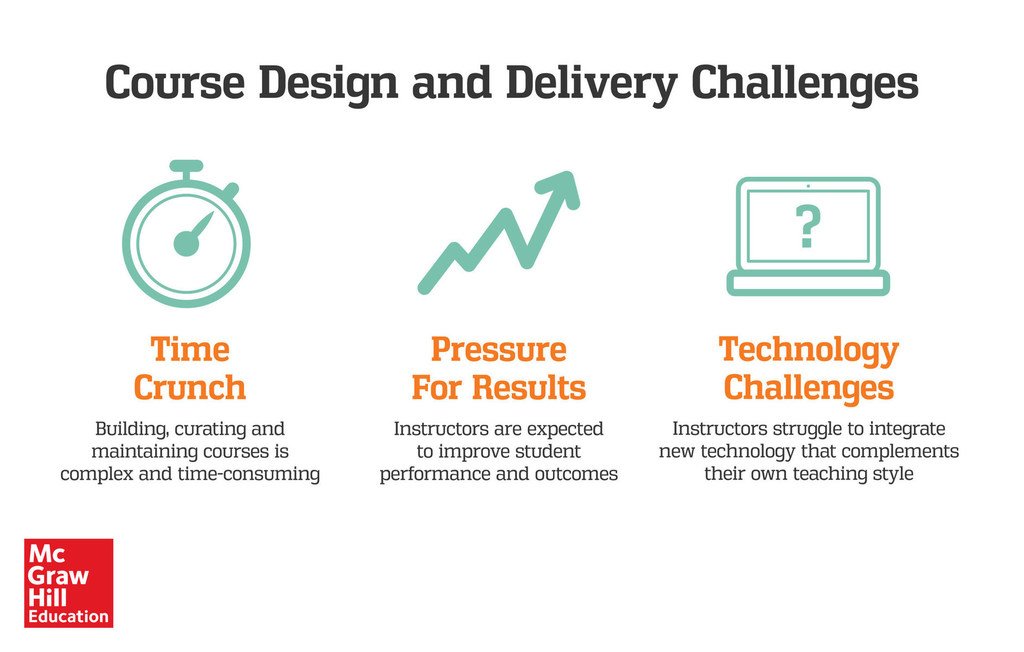 Course Design and Delivery Challenges

?

Time Crunch

Building, curating and maintaining courses is complex and time-consuming

Pressure For Results

Instructors are expected to improve student performance and outcomes

Technology Challenges

Instructors struggle to integrate new technology that complements their own teaching style

Mc Graw Hill Education